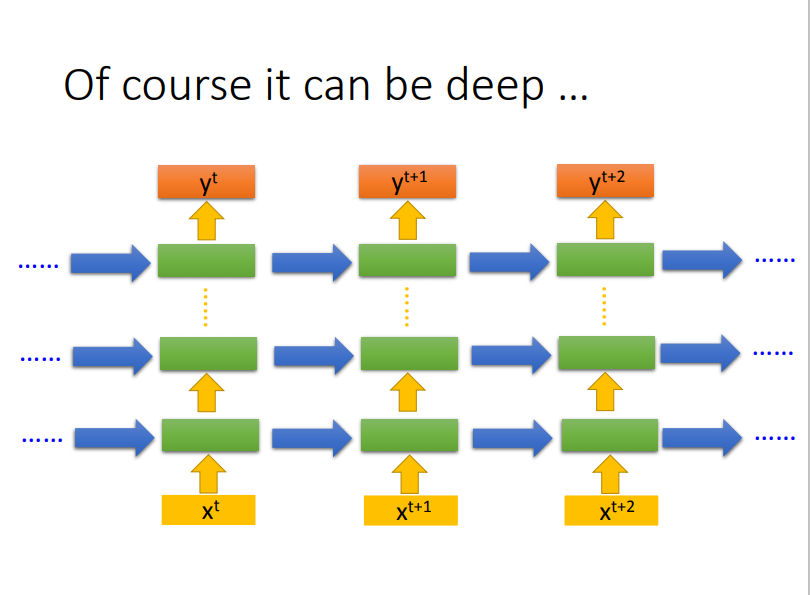 Of course it can be deep …

$y^t$ $y^{t+1}$ $y^{t+2}$

…… ……

…… ……

…… ……

$x^t$ $x^{t+1}$ $x^{t+2}$